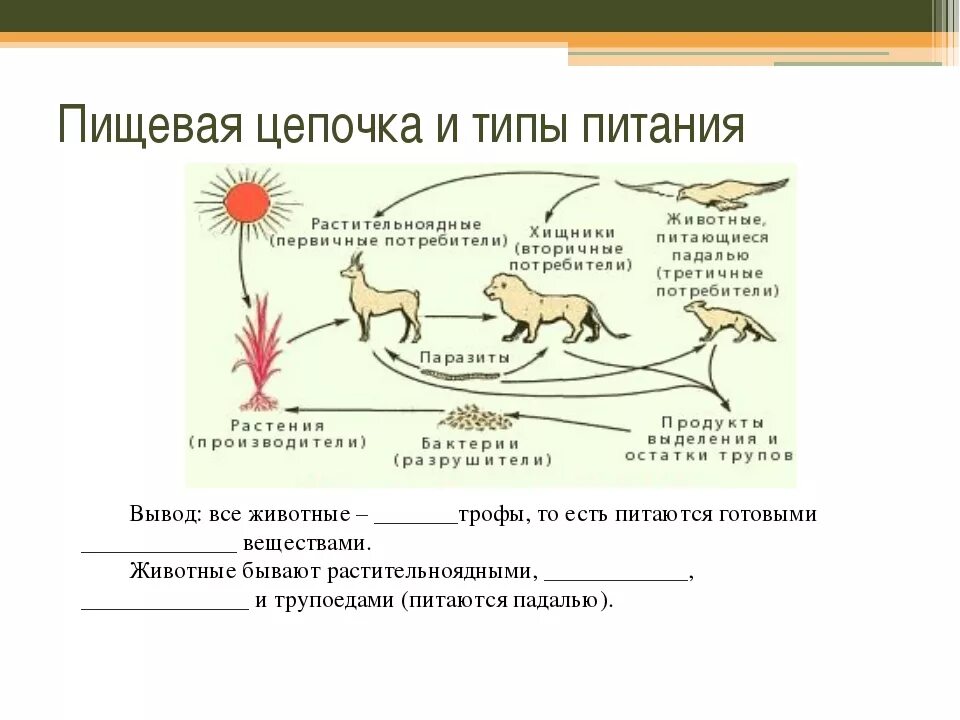 Пищевая цепочка и типы питания

Растительноядные (первичные потребители)

Хищники (вторичные потребители)

Животные, питающиеся падалью (третичные потребители)

Паразиты

Растения (производители)

Бактерии (разрушители)

Продукты выделения и остатки трупов

Вывод: все животные – _______трофы, то есть питаются готовыми _____________ веществами.

Животные бывают растительноядными, ____________, ______________ и трупоедами (питаются падалью).